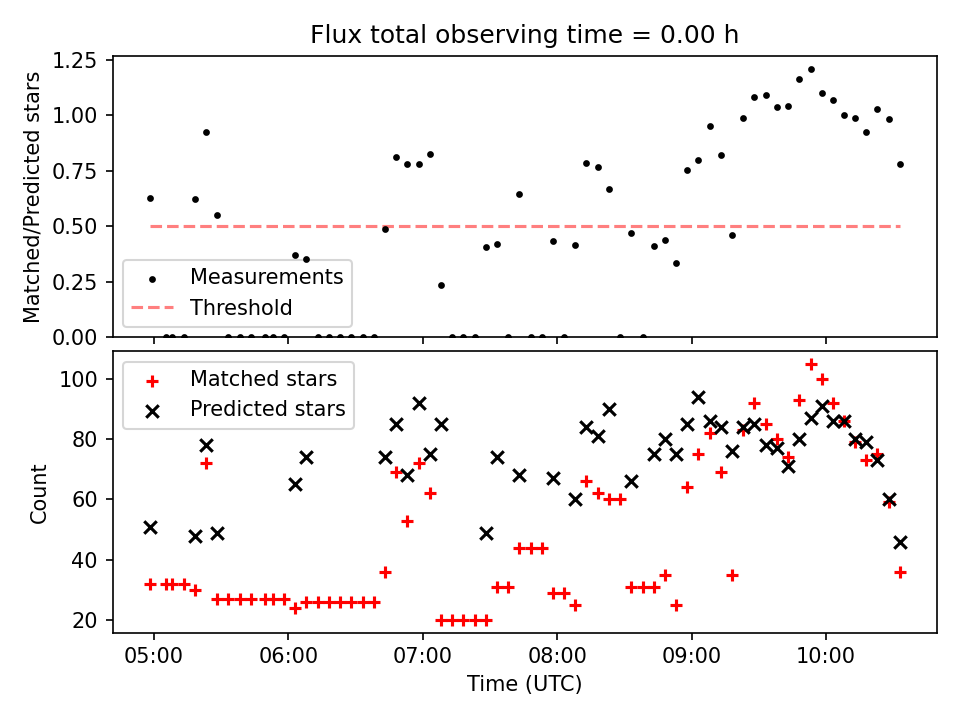 Flux total observing time = 0.00 h

Matched/Predicted stars

1.25
1.00
0.75
0.50
0.25
0.00

Measurements
Threshold

Count

100
80
60
40
20

Matched stars
Predicted stars

05:00
06:00
07:00
08:00
09:00
10:00

Time (UTC)